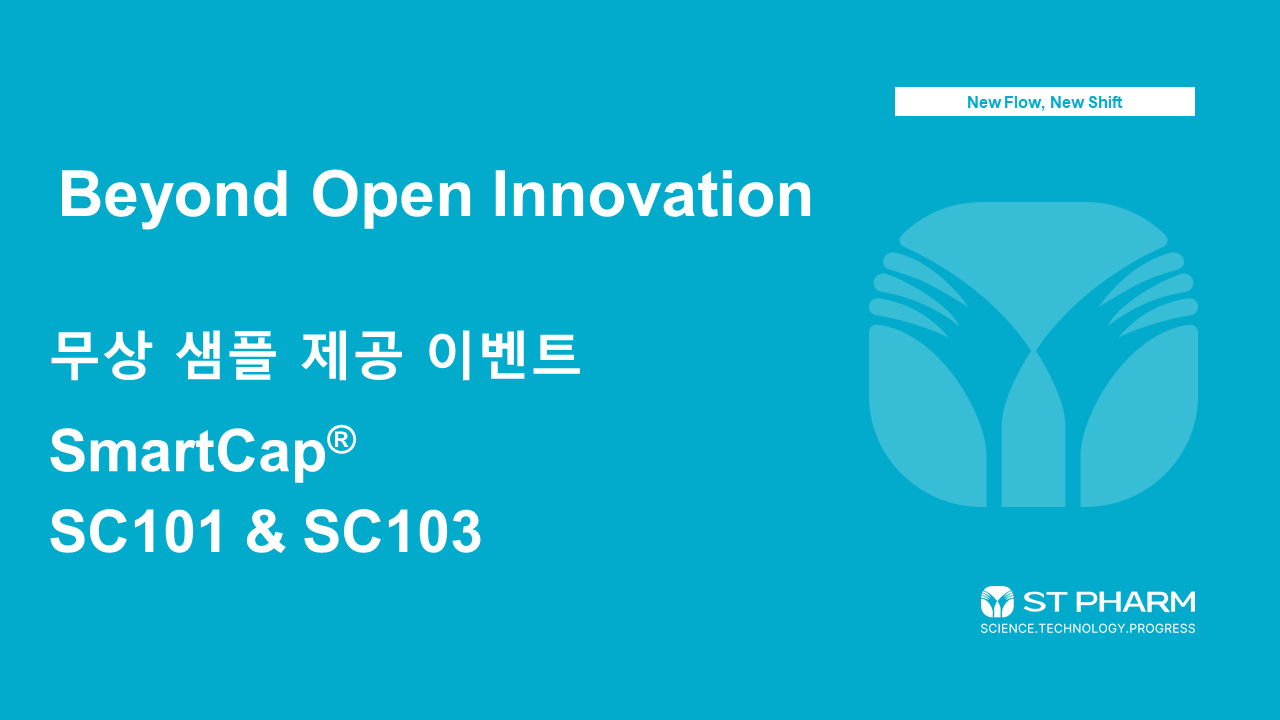 New Flow, New Shift

Beyond Open Innovation

무상 샘플 제공 이벤트

SmartCap®
SC101 & SC103

ST PHARM
SCIENCE.TECHNOLOGY.PROGRESS